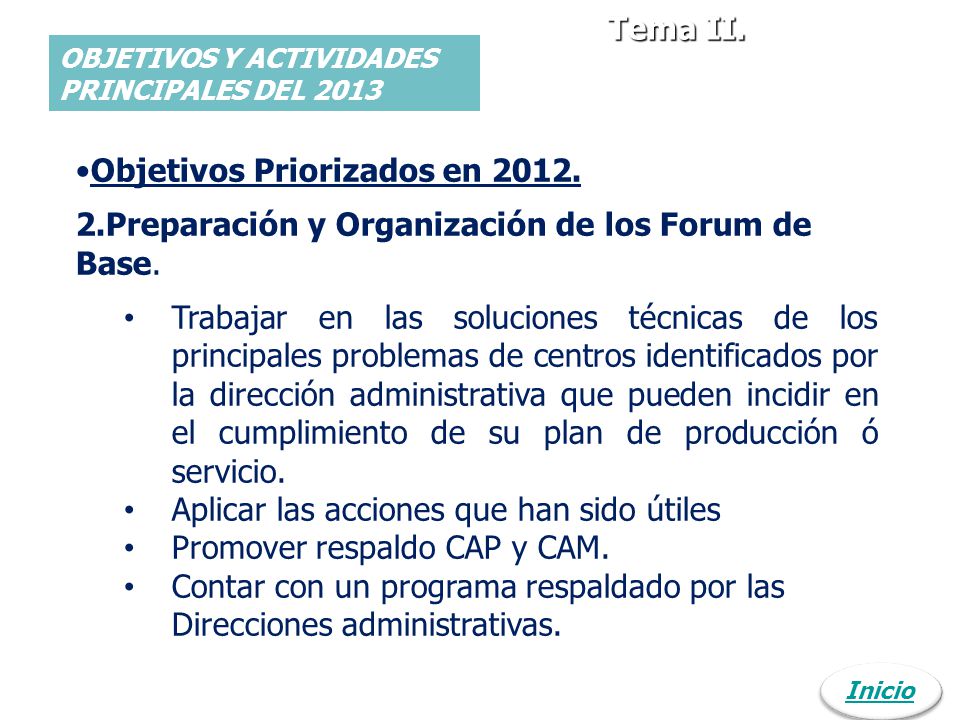 Tema II.

OBJETIVOS Y ACTIVIDADES PRINCIPALES DEL 2013

•Objetivos Priorizados en 2012.

2.Preparación y Organización de los Forum de Base.

• Trabajar en las soluciones técnicas de los principales problemas de centros identificados por la dirección administrativa que pueden incidir en el cumplimiento de su plan de producción ó servicio.
• Aplicar las acciones que han sido útiles
• Promover respaldo CAP y CAM.
• Contar con un programa respaldado por las Direcciones administrativas.

Inicio